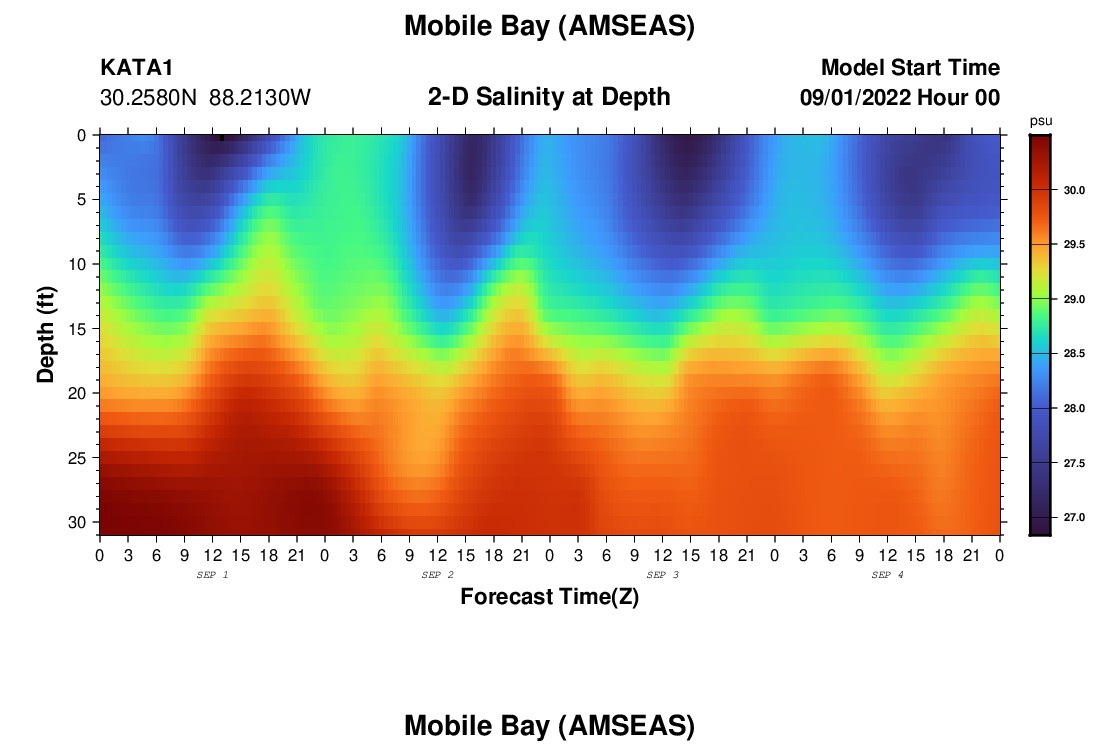 Mobile Bay (AMSEAS)

KATA1
30.2580N 88.2130W

2-D Salinity at Depth

Model Start Time
09/01/2022 Hour 00

psu
30.0
29.5
29.0
28.5
28.0
27.5
27.0

Depth (ft)
0
5
10
15
20
25
30

0 3 6 9 12 15 18 21 0 3 6 9 12 15 18 21 0 3 6 9 12 15 18 21 0 3 6 9 12 15 18 21 0
SEP 1
SEP 2
SEP 3
SEP 4

Forecast Time(Z)

Mobile Bay (AMSEAS)